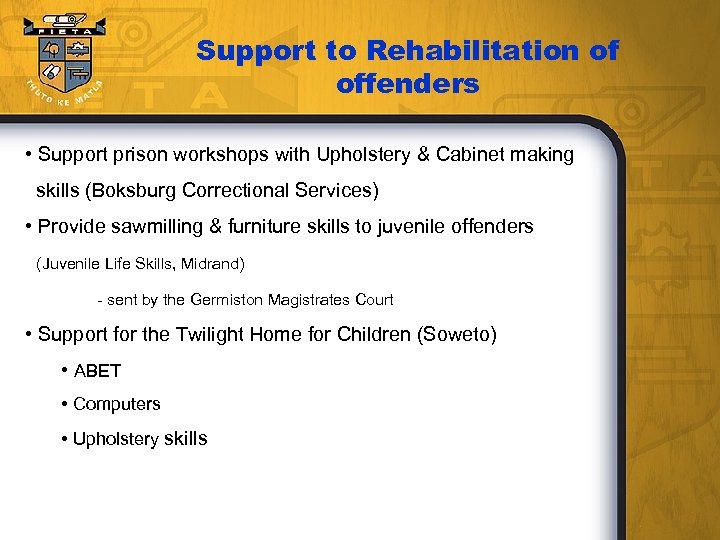 FIETA
THUTO KE MATLA

Support to Rehabilitation of offenders

• Support prison workshops with Upholstery & Cabinet making skills (Boksburg Correctional Services)

• Provide sawmilling & furniture skills to juvenile offenders (Juvenile Life Skills, Midrand)

- sent by the Germiston Magistrates Court

• Support for the Twilight Home for Children (Soweto)

• ABET

• Computers

• Upholstery skills